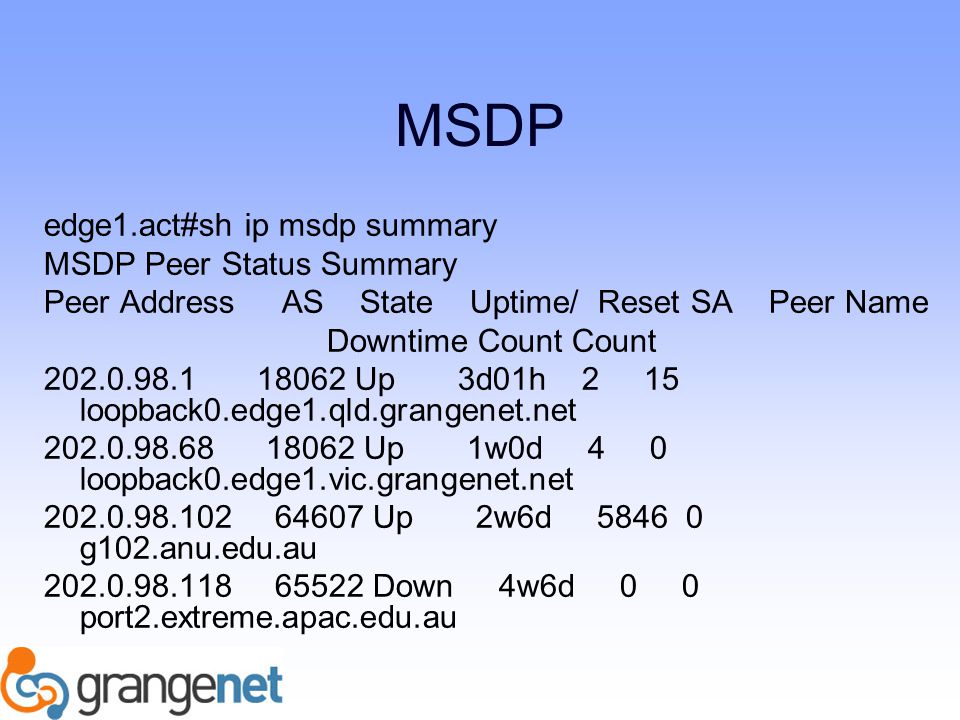 MSDP

edge1.act#sh ip msdp summary
MSDP Peer Status Summary
Peer Address AS State Uptime/ Reset SA Peer Name
Downtime Count Count
202.0.98.1 18062 Up 3d01h 2 15 loopback0.edge1.qld.grangenet.net
202.0.98.68 18062 Up 1w0d 4 0 loopback0.edge1.vic.grangenet.net
202.0.98.102 64607 Up 2w6d 5846 0 g102.anu.edu.au
202.0.98.118 65522 Down 4w6d 0 0 port2.extreme.apac.edu.au

grangenet